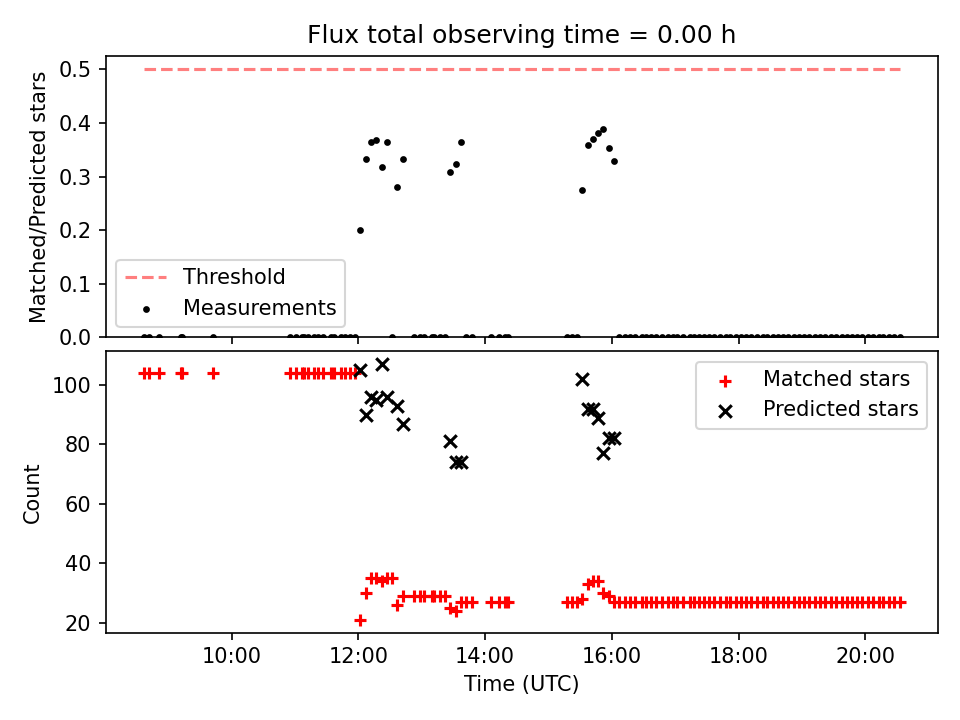 Flux total observing time = 0.00 h

Matched/Predicted stars

0.5
0.4
0.3
0.2
0.1
0.0

Threshold
Measurements

Count

100
80
60
40
20

Matched stars
Predicted stars

10:00
12:00
14:00
16:00
18:00
20:00

Time (UTC)